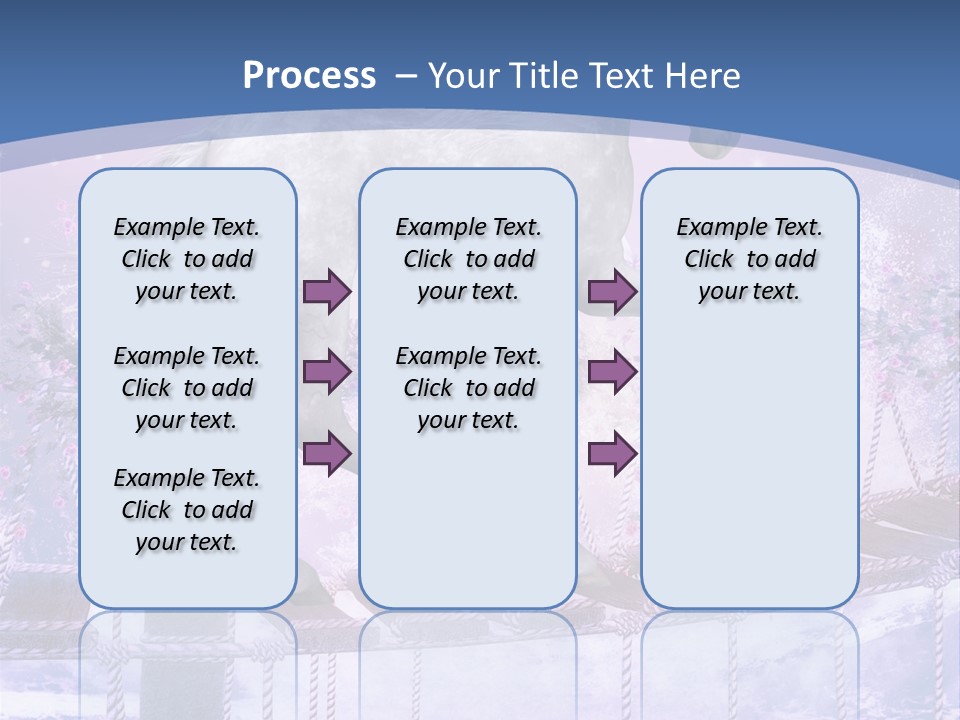 Process – Your Title Text Here

Example Text. Click to add your text.

Example Text. Click to add your text.

Example Text. Click to add your text.

Example Text. Click to add your text.

Example Text. Click to add your text.

Example Text. Click to add your text.